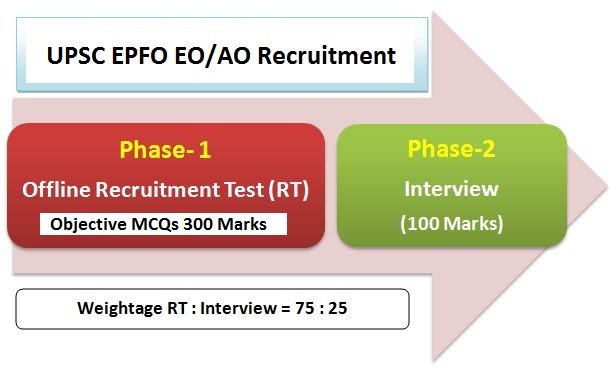 UPSC EPFO EO/AO Recruitment

Phase- 1
Offline Recruitment Test (RT)
Objective MCQs 300 Marks

Phase-2
Interview
(100 Marks)

Weightage RT : Interview = 75 : 25